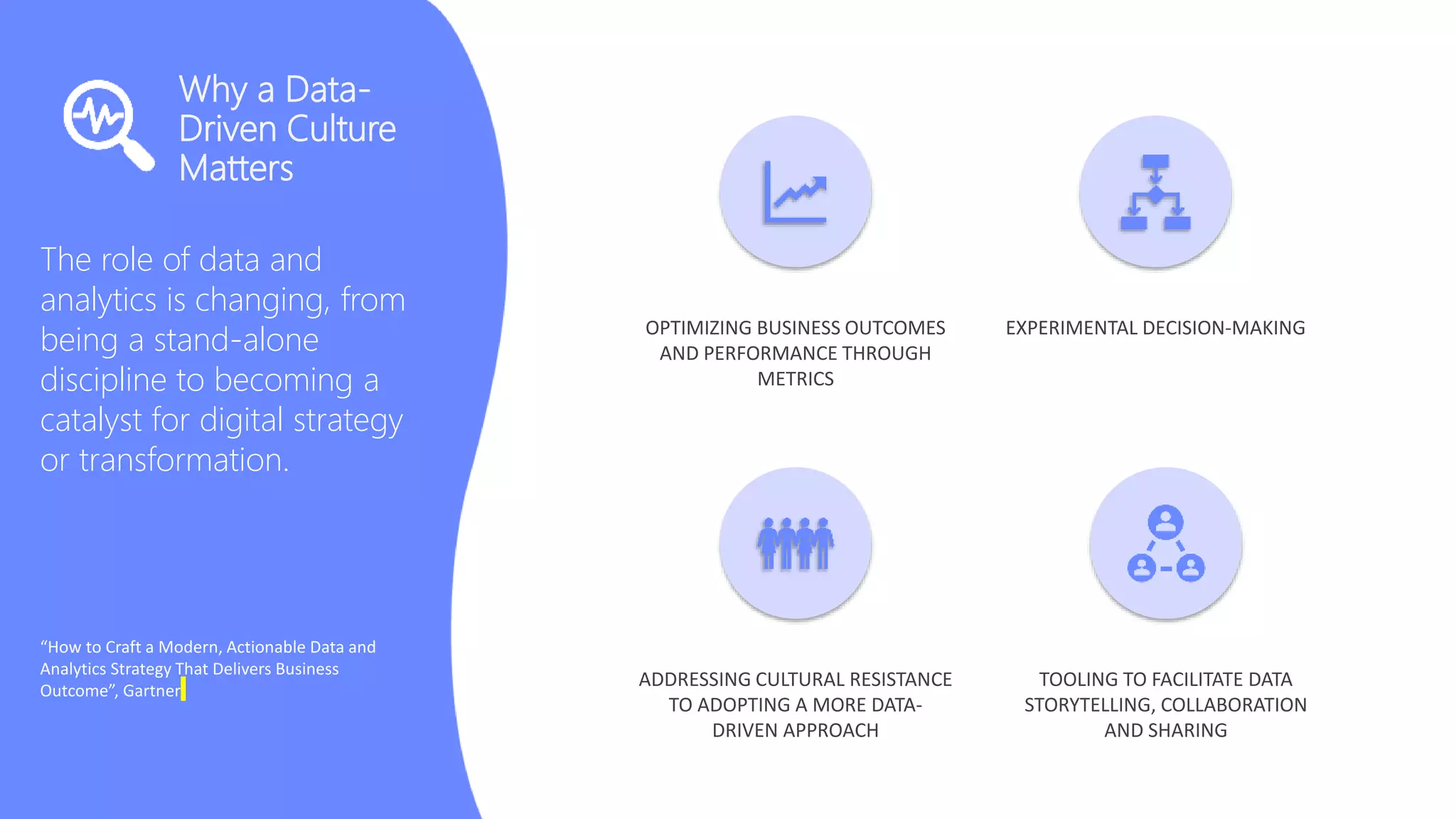 Why a Data-Driven Culture Matters

The role of data and analytics is changing, from being a stand-alone discipline to becoming a catalyst for digital strategy or transformation.

“How to Craft a Modern, Actionable Data and Analytics Strategy That Delivers Business Outcome”, Gartner

OPTIMIZING BUSINESS OUTCOMES AND PERFORMANCE THROUGH METRICS

EXPERIMENTAL DECISION-MAKING

ADDRESSING CULTURAL RESISTANCE TO ADOPTING A MORE DATA-DRIVEN APPROACH

TOOLING TO FACILITATE DATA STORYTELLING, COLLABORATION AND SHARING